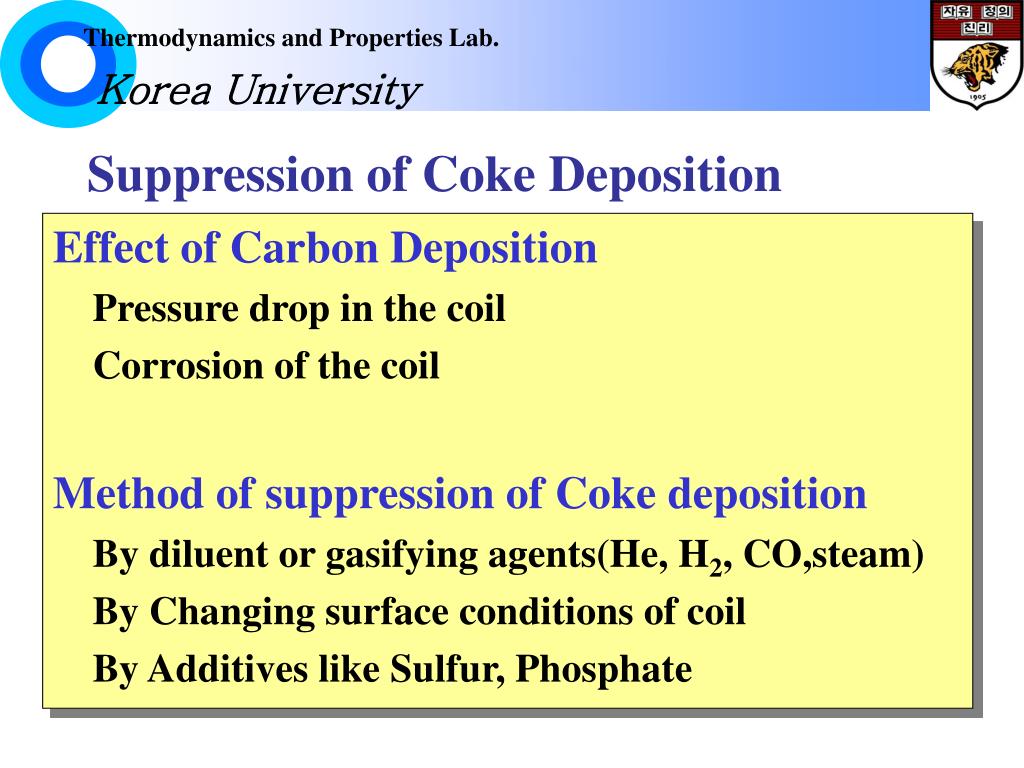 Thermodynamics and Properties Lab.
Korea University

자유 정의 진리

1905

Suppression of Coke Deposition

Effect of Carbon Deposition

Pressure drop in the coil

Corrosion of the coil

Method of suppression of Coke deposition

By diluent or gasifying agents(He, $H_2$, CO,steam)

By Changing surface conditions of coil

By Additives like Sulfur, Phosphate